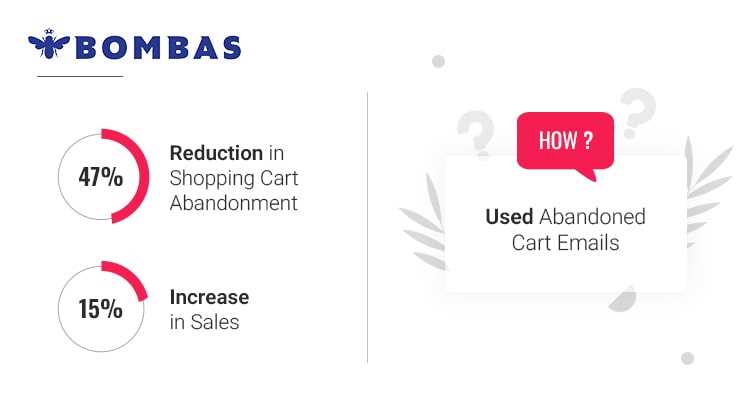 BOMBAS

47%

Reduction in Shopping Cart Abandonment

15%

Increase in Sales

HOW ?

Used Abandoned Cart Emails